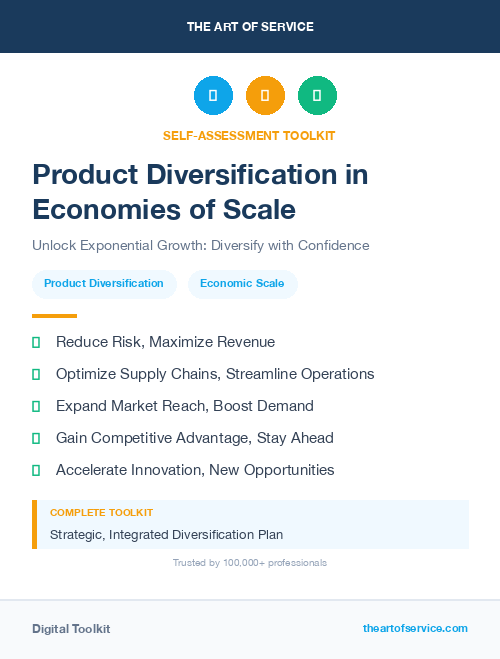 THE ART OF SERVICE

SELF-ASSESSMENT TOOLKIT

Product Diversification in Economies of Scale

Unlock Exponential Growth: Diversify with Confidence

Product Diversification

Economic Scale

Reduce Risk, Maximize Revenue

Optimize Supply Chains, Streamline Operations

Expand Market Reach, Boost Demand

Gain Competitive Advantage, Stay Ahead

Accelerate Innovation, New Opportunities

COMPLETE TOOLKIT

Strategic, Integrated Diversification Plan

Trusted by 100,000+ professionals

Digital Toolkit

theartofservice.com